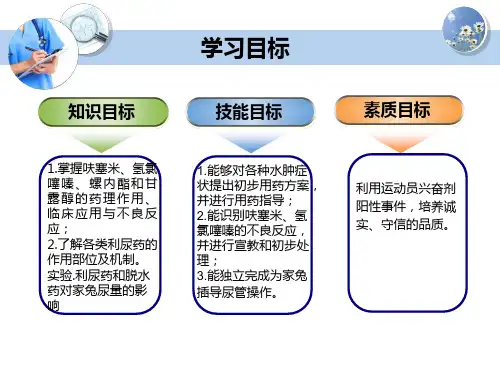 学习目标

知识目标

1.掌握呋塞米、氢氯噻嗪、螺内酯和甘露醇的药理作用、临床应用与不良反应；
2.了解各类利尿药的作用部位及机制。
实验.利尿药和脱水药对家兔尿量的影响

技能目标

1.能够对各种水肿症状提出初步用药方案，并进行用药指导；
2.能识别呋塞米、氢氯噻嗪的不良反应，并进行宣教和初步处理；
3.能独立完成为家兔插导尿管操作。

素质目标

利用运动员兴奋剂阳性事件，培养诚实、守信的品质。